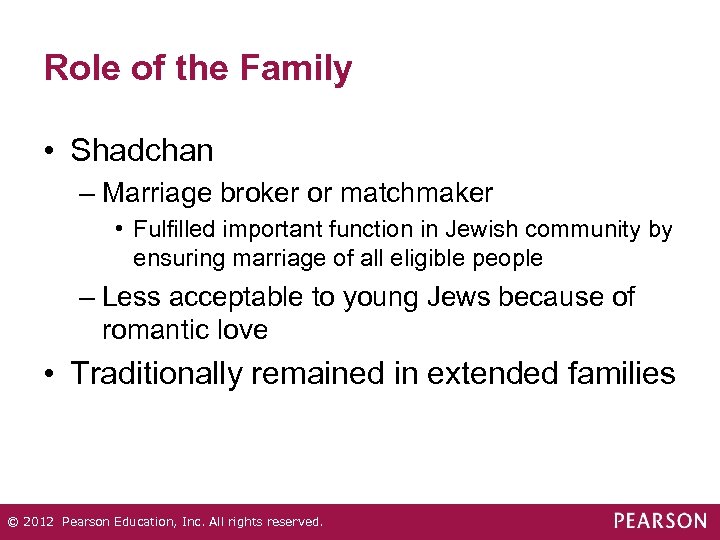 Role of the Family

• Shadchan

– Marriage broker or matchmaker

• Fulfilled important function in Jewish community by ensuring marriage of all eligible people

– Less acceptable to young Jews because of romantic love

• Traditionally remained in extended families

© 2012 Pearson Education, Inc. All rights reserved.

PEARSON